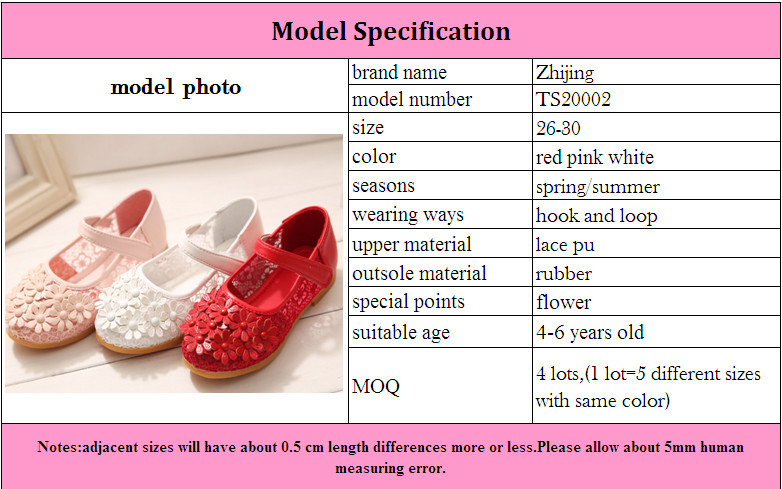 Model Specification

model photo

| brand name | Zhijing |
|---|---|
| model number | TS20002 |
| size | 26-30 |
| color | red pink white |
| seasons | spring/summer |
| wearing ways | hook and loop |
| upper material | lace pu |
| outsole material | rubber |
| special points | flower |
| suitable age | 4-6 years old |
| MOQ | 4 lots,(1 lot=5 different sizes with same color) |

Notes:adjacent sizes will have about 0.5 cm length differences more or less.Please allow about 5mm human measuring error.